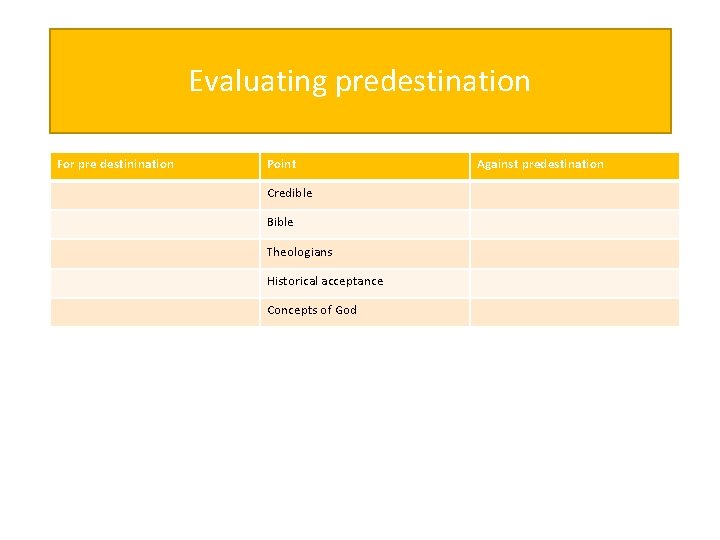 Evaluating predestination

| For pre destinination | Point | Against predestination |
|---|---|---|
| | Credible | |
| | Bible | |
| | Theologians | |
| | Historical acceptance | |
| | Concepts of God | |